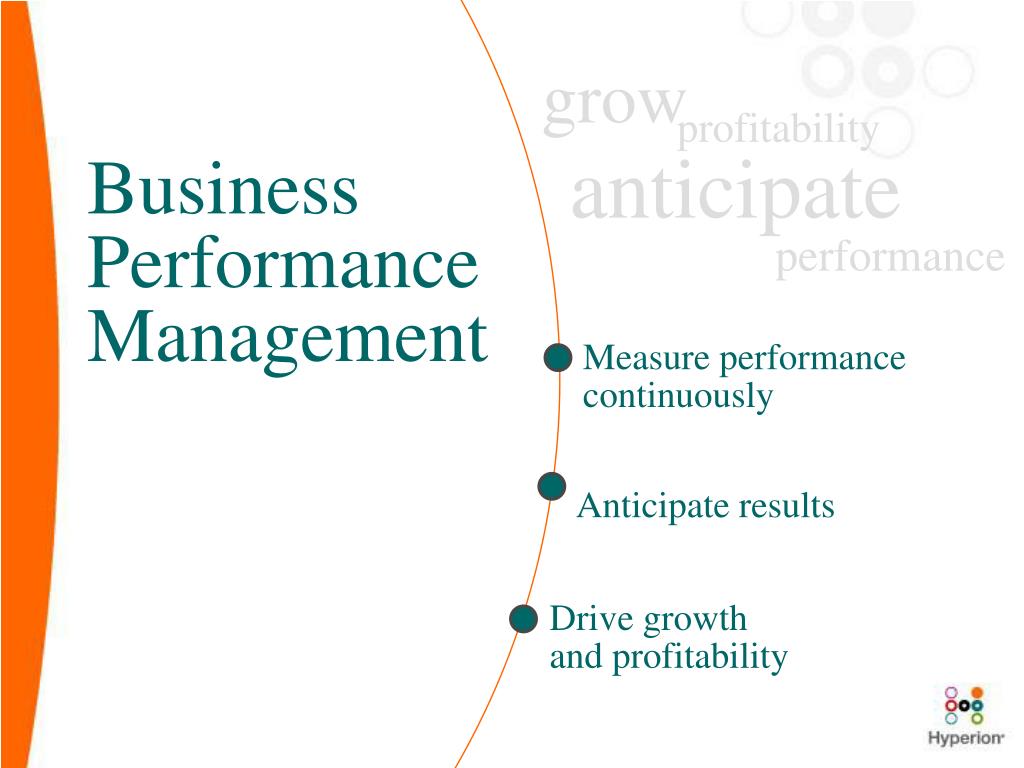 grow profitability
anticipate
performance

Business Performance Management

Measure performance continuously

Anticipate results

Drive growth and profitability

Hyperion